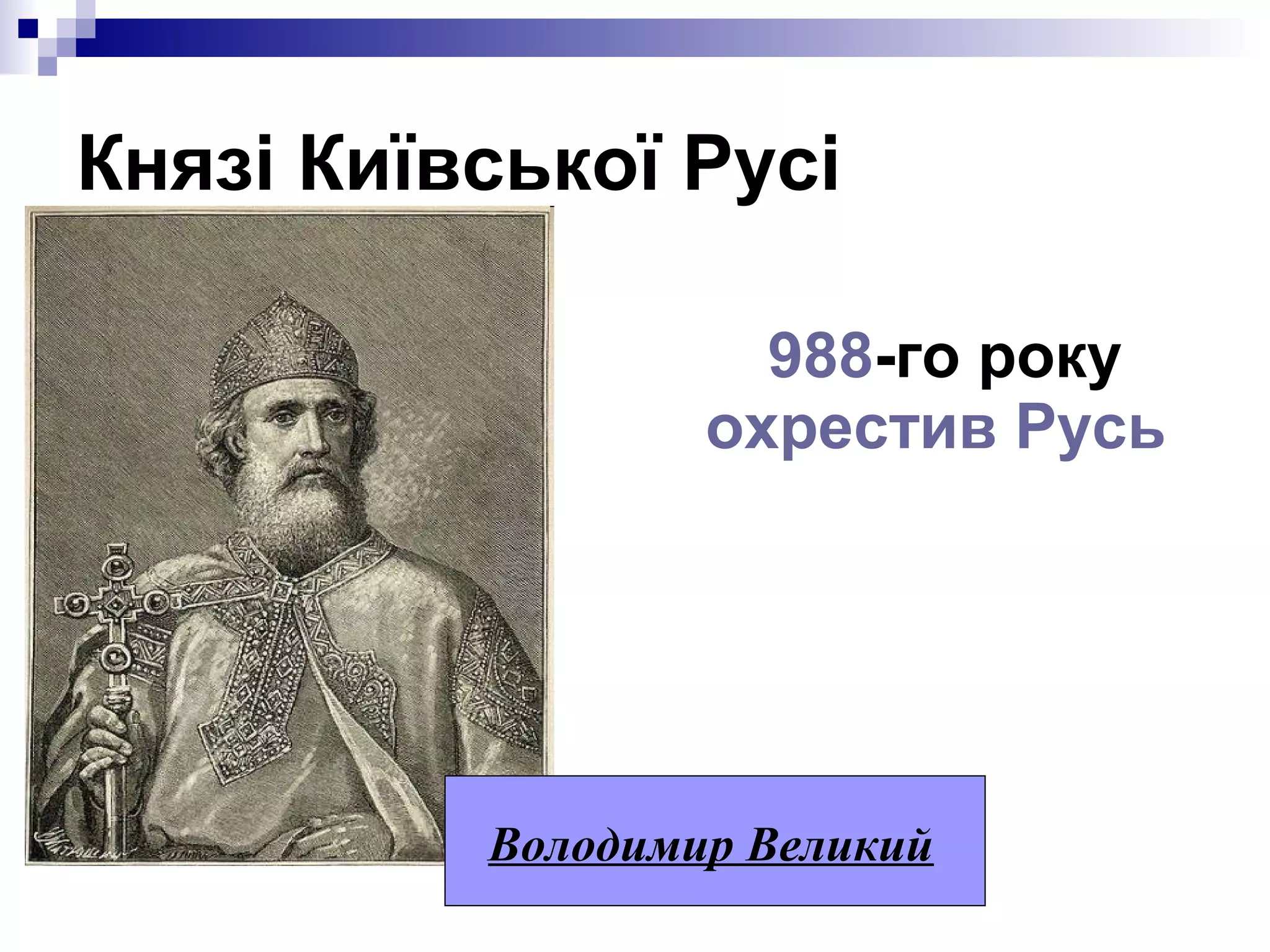 Князі Київської Русі

988-го року охрестив Русь

Володимир Великий